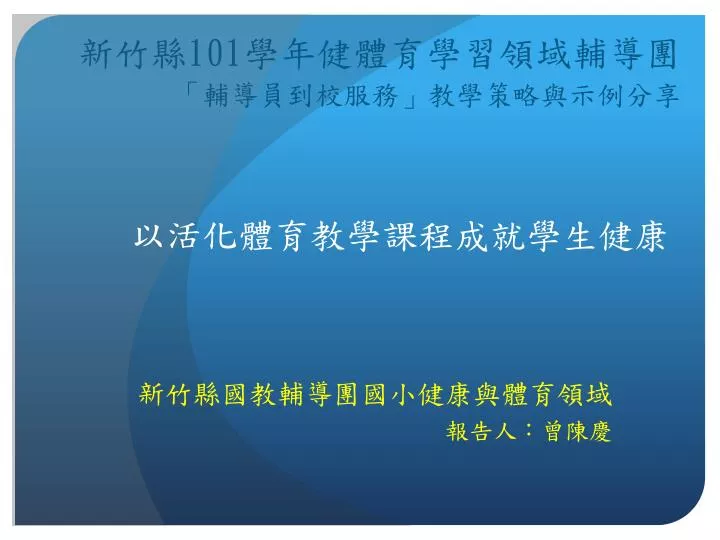 新竹縣101學年健體育學習領域輔導團
「輔導員到校服務」教學策略與示例分享

以活化體育教學課程成就學生健康

新竹縣國教輔導團國小健康與體育領域
報告人：曾陳慶